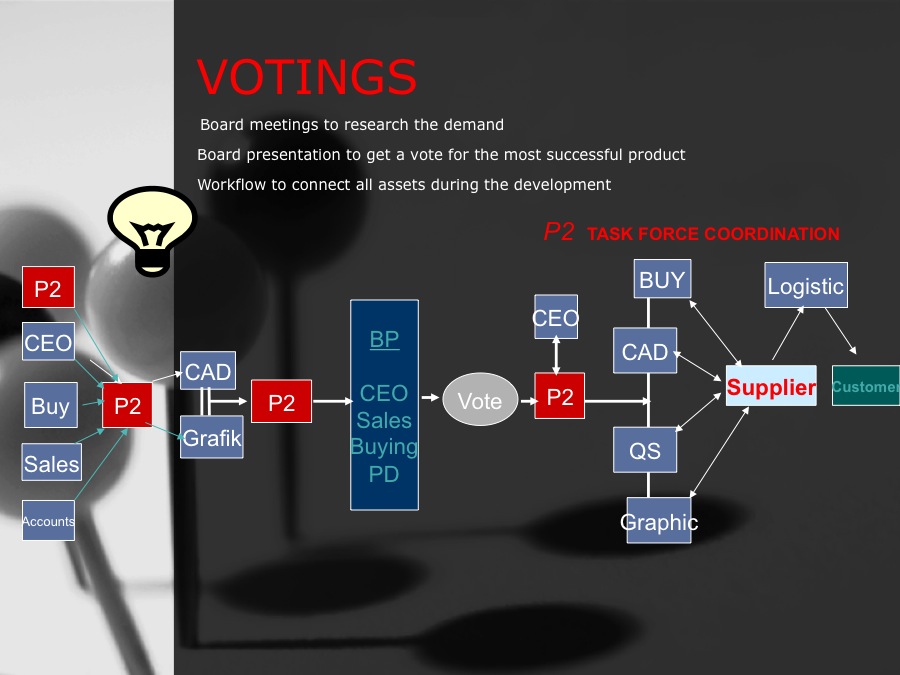 VOTINGS

Board meetings to research the demand

Board presentation to get a vote for the most successful product

Workflow to connect all assets during the development

P2 TASK FORCE COORDINATION

P2

CEO

Buy

Sales

Accounts

P2

CAD

Grafik

P2

BP

CEO
Sales
Buying
PD

Vote

CEO

P2

BUY

CAD

QS

Graphic

Supplier

Logistic

Customer